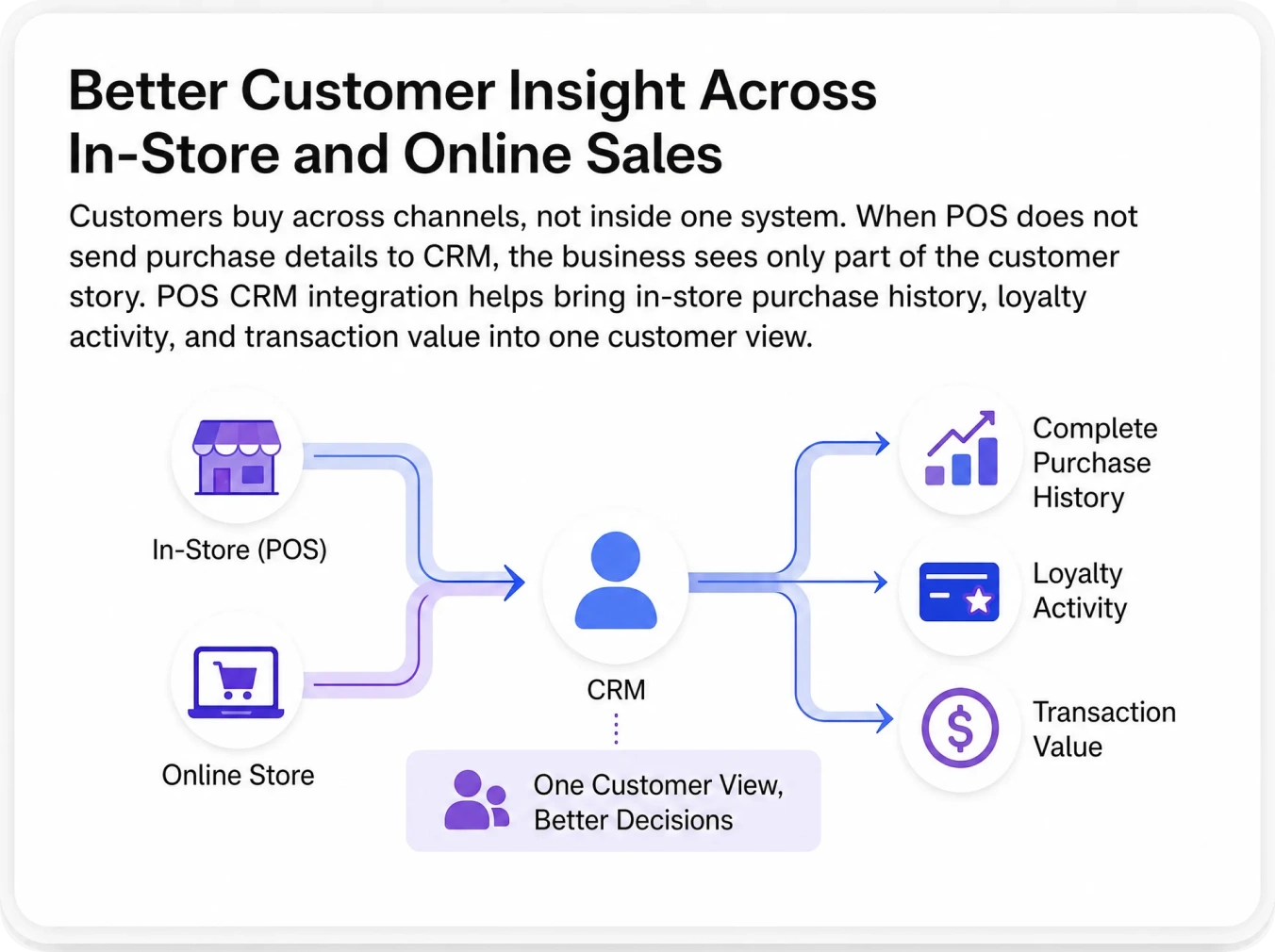 Better Customer Insight Across In-Store and Online Sales

Customers buy across channels, not inside one system. When POS does not send purchase details to CRM, the business sees only part of the customer story. POS CRM integration helps bring in-store purchase history, loyalty activity, and transaction value into one customer view.

In-Store (POS)

Online Store

CRM

One Customer View, Better Decisions

Complete Purchase History

Loyalty Activity

Transaction Value